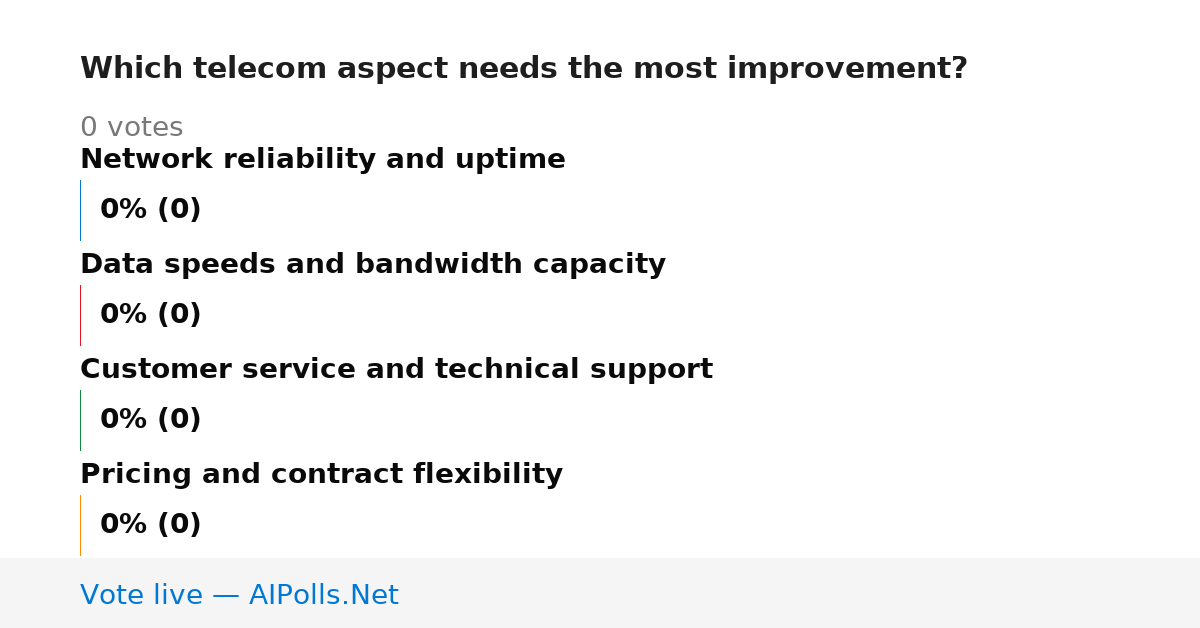 Which telecom aspect needs the most improvement?

0 votes

Network reliability and uptime

0% (0)

Data speeds and bandwidth capacity

0% (0)

Customer service and technical support

0% (0)

Pricing and contract flexibility

0% (0)

Vote live — AIPolls.Net